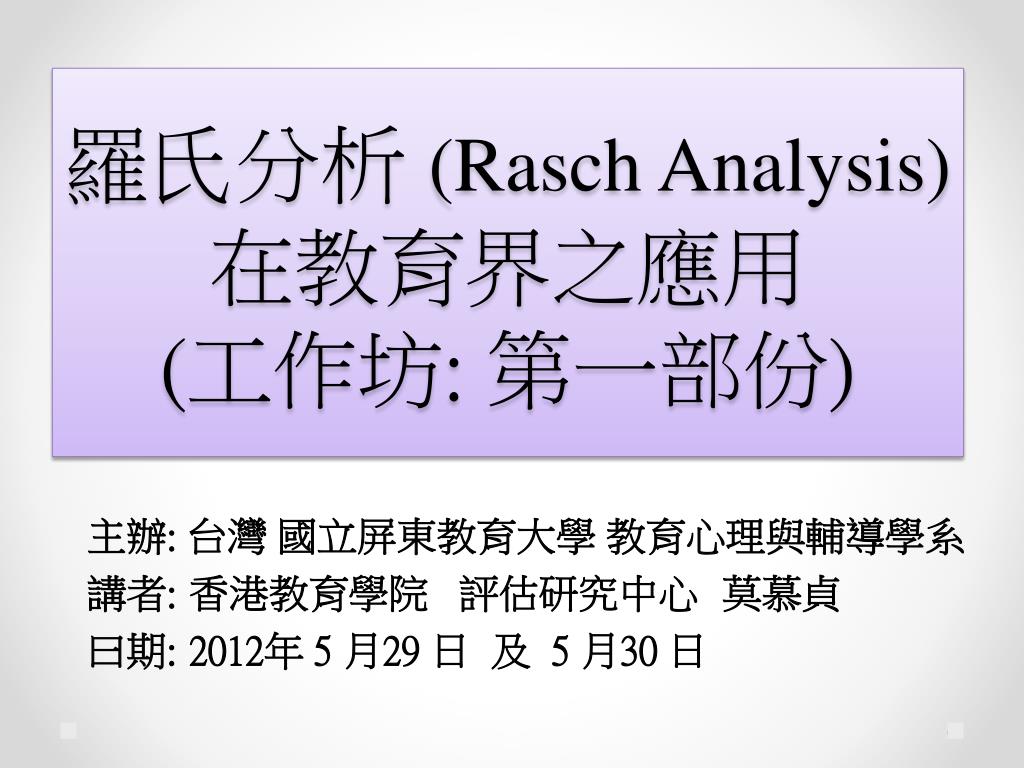 羅氏分析 (Rasch Analysis) 在教育界之應用 (工作坊: 第一部份)

主辦: 台灣 國立屏東教育大學 教育心理與輔導學系
講者: 香港教育學院 評估研究中心 莫慕貞
日期: 2012年 5 月29 日 及 5 月30 日